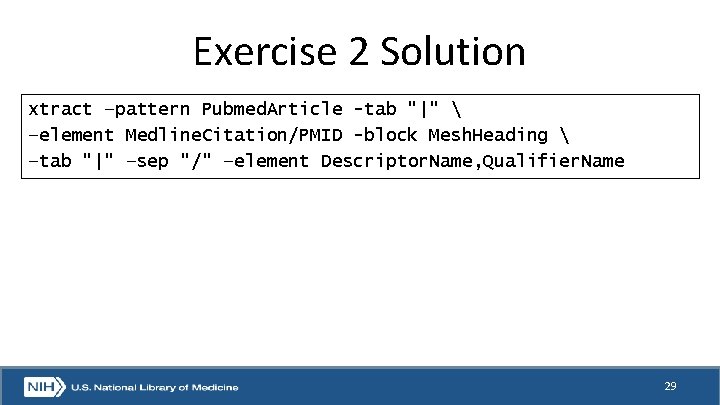 Exercise 2 Solution

xtract –pattern PubmedArticle -tab "|" \
–element MedlineCitation/PMID -block MeshHeading \
–tab "|" –sep "/" –element DescriptorName,QualifierName

NIH U.S. National Library of Medicine

29